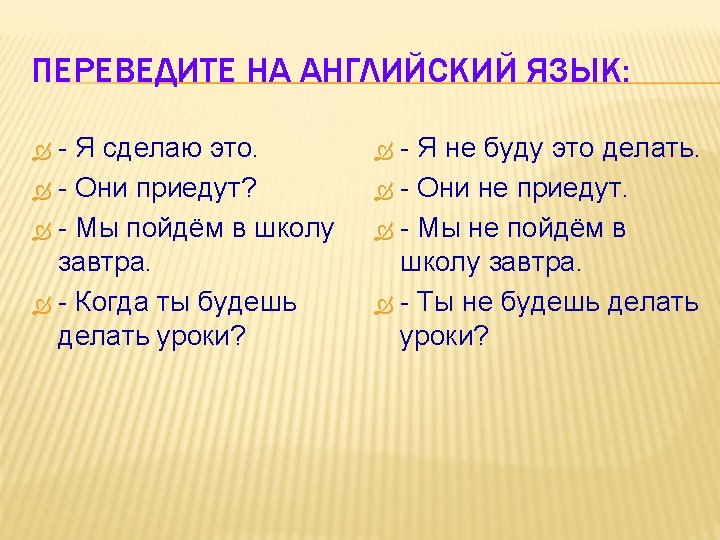 ПЕРЕВЕДИТЕ НА АНГЛИЙСКИЙ ЯЗЫК:

- Я сделаю это.

- Они приедут?

- Мы пойдём в школу завтра.

- Когда ты будешь делать уроки?

- Я не буду это делать.

- Они не приедут.

- Мы не пойдём в школу завтра.

- Ты не будешь делать уроки?